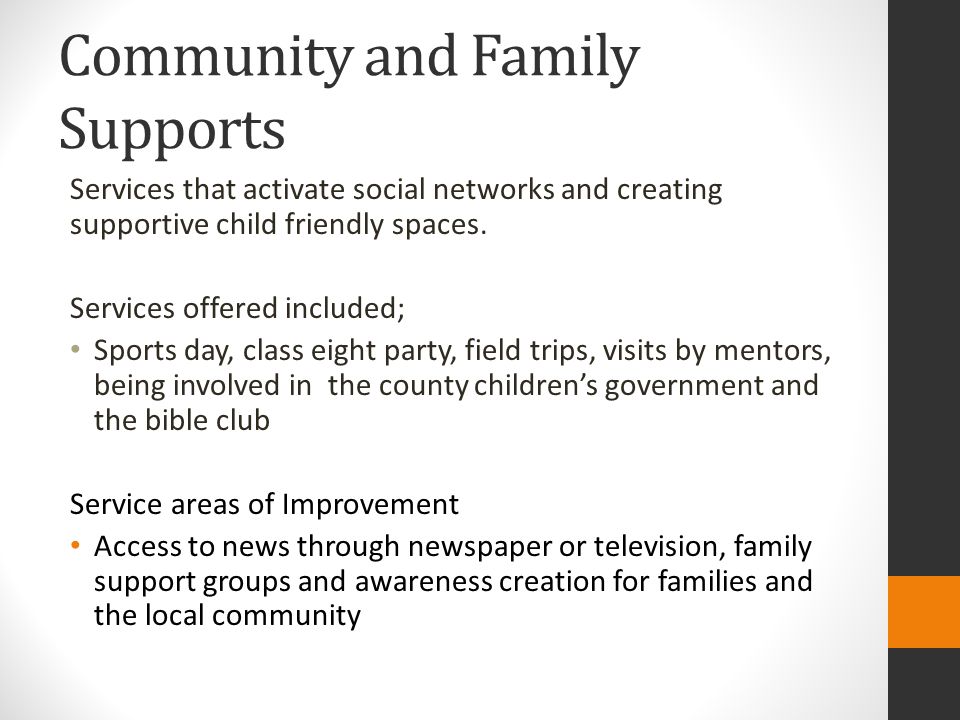 Community and Family Supports

Services that activate social networks and creating supportive child friendly spaces.

Services offered included;

• Sports day, class eight party, field trips, visits by mentors, being involved in the county children's government and the bible club

Service areas of Improvement

• Access to news through newspaper or television, family support groups and awareness creation for families and the local community